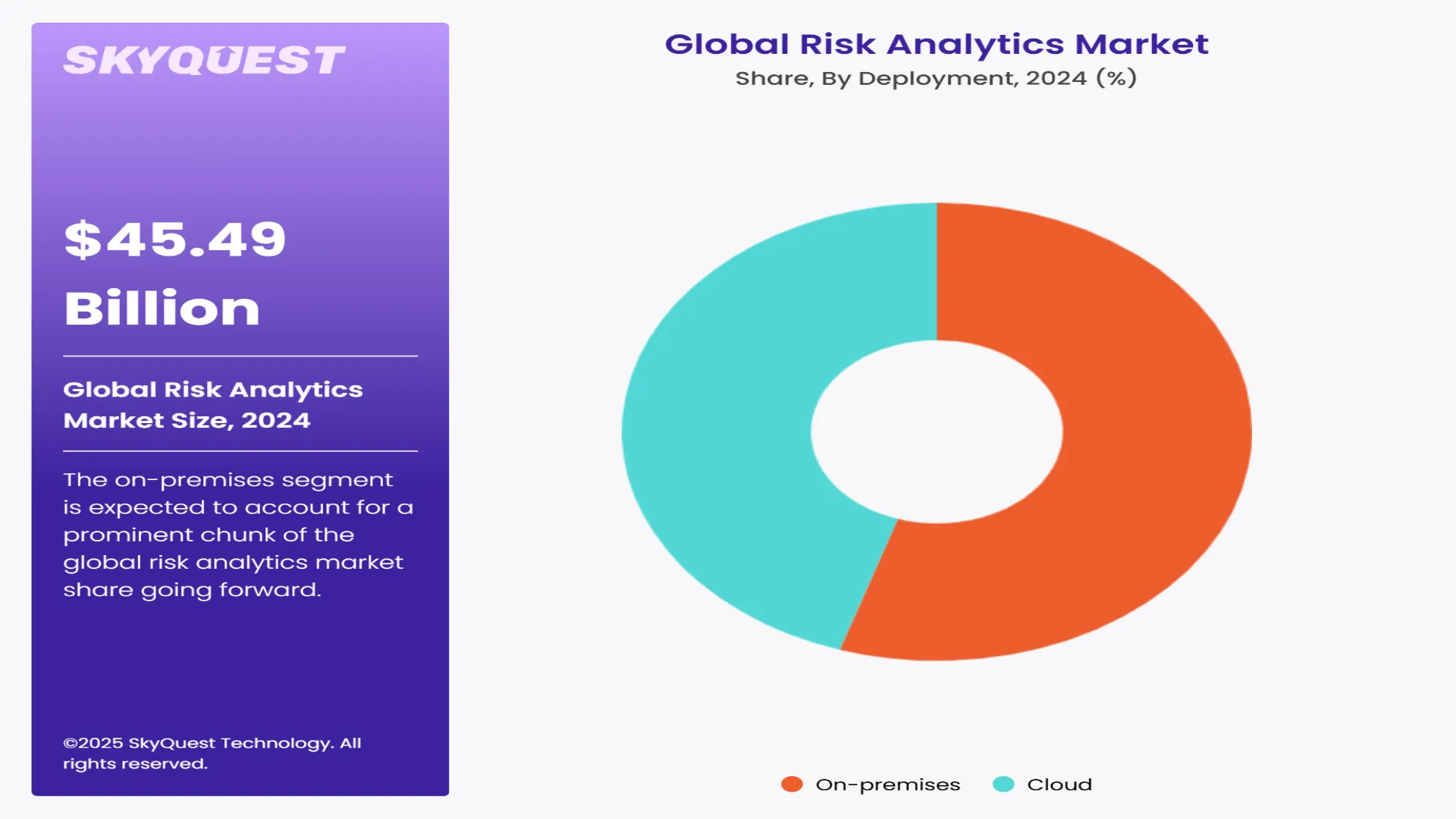 SKYQUEST

$45.49 Billion

Global Risk Analytics Market Size, 2024

The on-premises segment is expected to account for a prominent chunk of the global risk analytics market share going forward.

©2025 SkyQuest Technology. All rights reserved.

Global Risk Analytics Market
Share, By Deployment, 2024 (%)

On-premises
Cloud